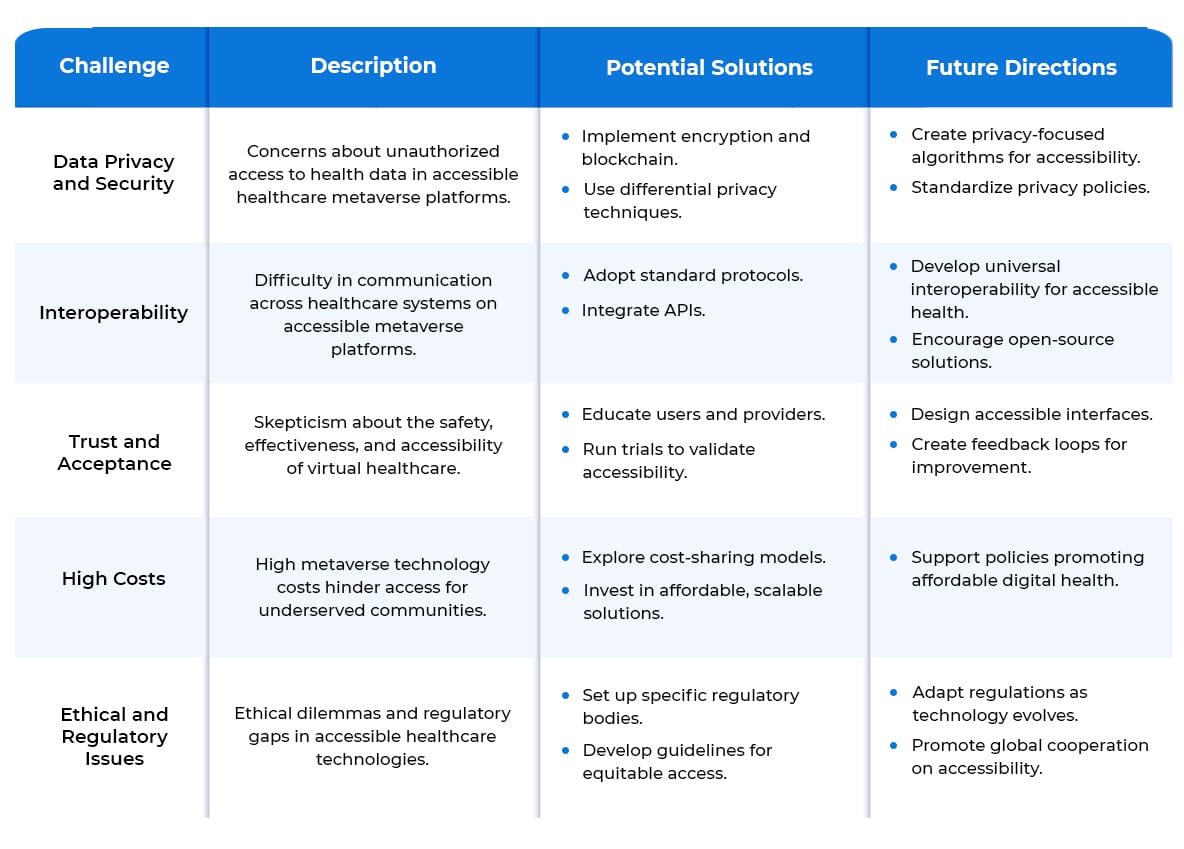 | Challenge | Description | Potential Solutions | Future Directions |
|---|---|---|---|
| Data Privacy and Security | Concerns about unauthorized access to health data in accessible healthcare metaverse platforms. | • Implement encryption and blockchain. • Use differential privacy techniques. | • Create privacy-focused algorithms for accessibility. • Standardize privacy policies. |
| Interoperability | Difficulty in communication across healthcare systems on accessible metaverse platforms. | • Adopt standard protocols. • Integrate APIs. | • Develop universal interoperability for accessible health. • Encourage open-source solutions. |
| Trust and Acceptance | Skepticism about the safety, effectiveness, and accessibility of virtual healthcare. | • Educate users and providers. • Run trials to validate accessibility. | • Design accessible interfaces. • Create feedback loops for improvement. |
| High Costs | High metaverse technology costs hinder access for underserved communities. | • Explore cost-sharing models. • Invest in affordable, scalable solutions. | • Support policies promoting affordable digital health. |
| Ethical and Regulatory Issues | Ethical dilemmas and regulatory gaps in accessible healthcare technologies. | • Set up specific regulatory bodies. • Develop guidelines for equitable access. | • Adapt regulations as technology evolves. • Promote global cooperation on accessibility. |